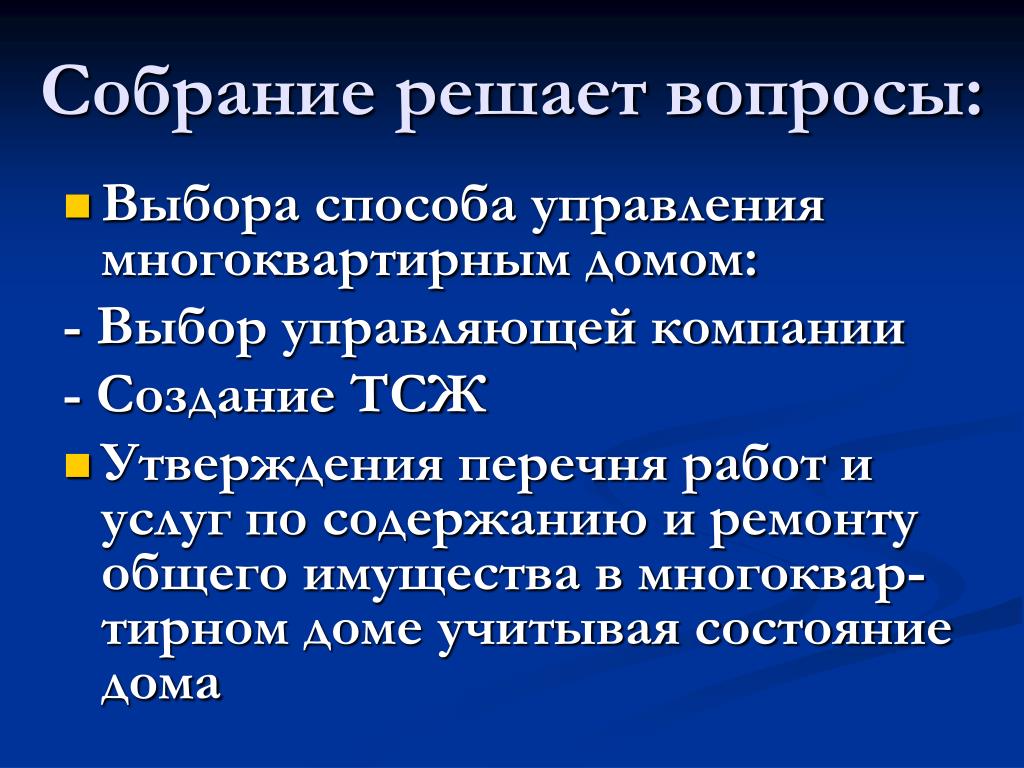 Собрание решает вопросы:

Выбора способа управления многоквартирным домом:

- Выбор управляющей компании

- Создание ТСЖ

Утверждения перечня работ и услуг по содержанию и ремонту общего имущества в многоквартирном доме учитывая состояние дома